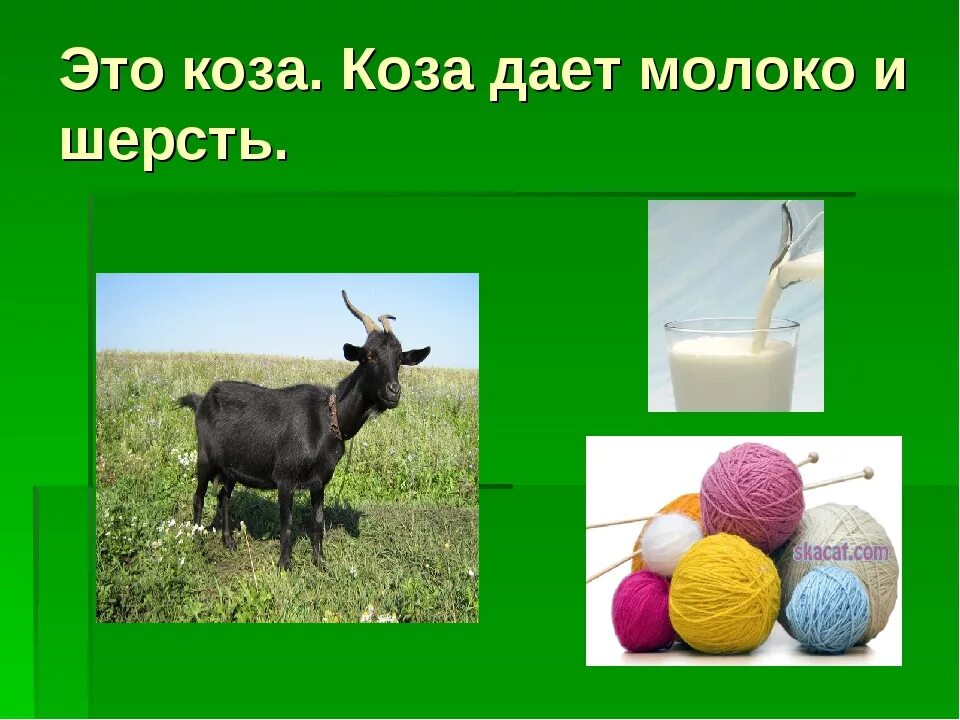 Это коза. Коза дает молоко и шерсть.

skacat.com